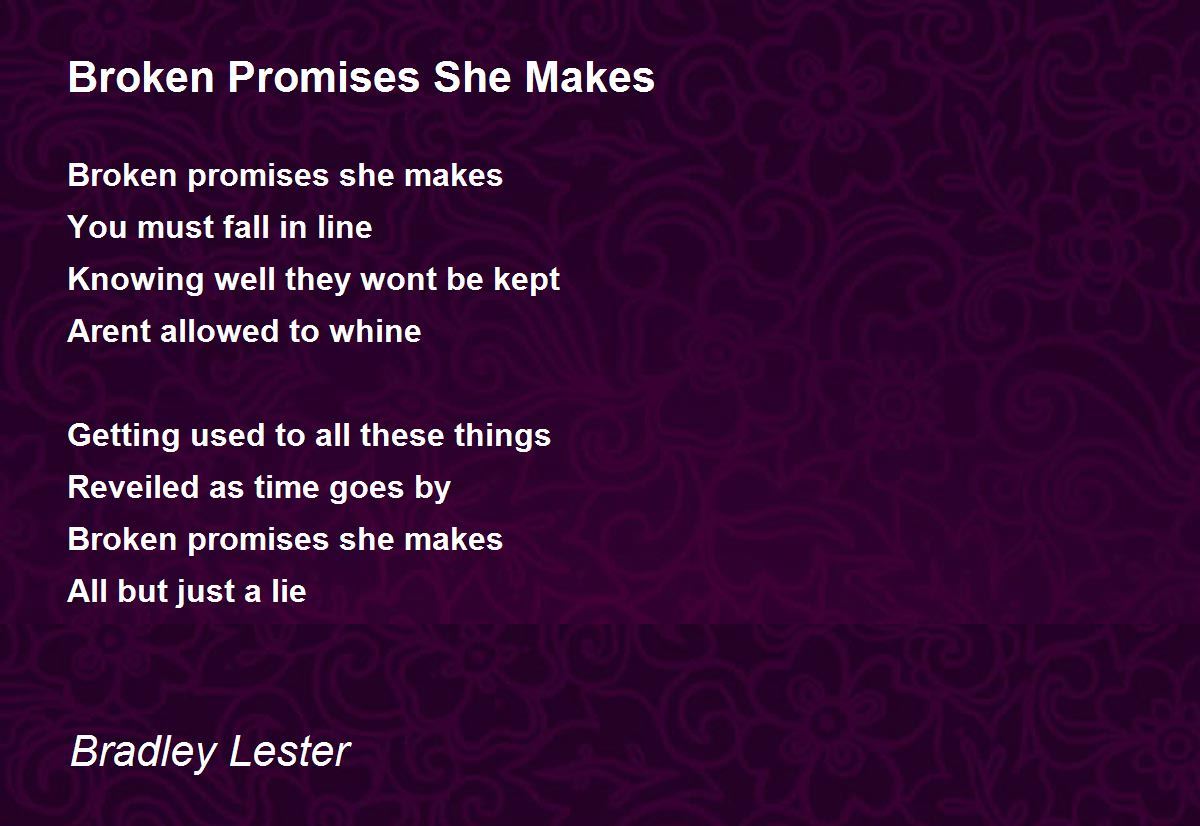 Broken Promises She Makes

Broken promises she makes
You must fall in line
Knowing well they wont be kept
Arent allowed to whine

Getting used to all these things
Reveiled as time goes by
Broken promises she makes
All but just a lie

Bradley Lester